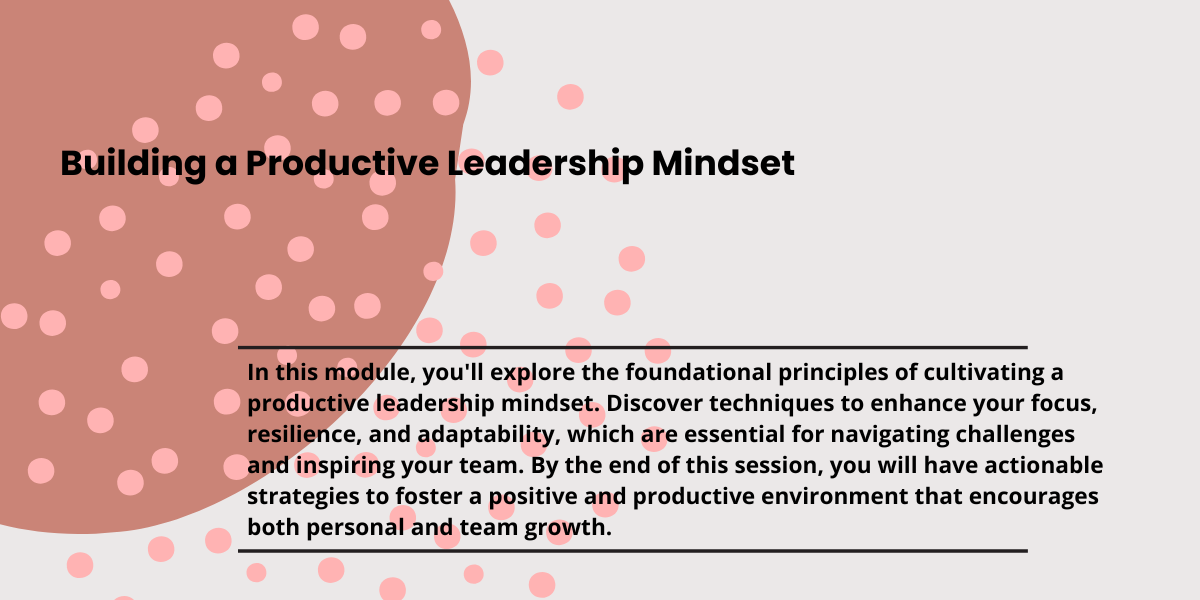 Building a Productive Leadership Mindset

In this module, you'll explore the foundational principles of cultivating a productive leadership mindset. Discover techniques to enhance your focus, resilience, and adaptability, which are essential for navigating challenges and inspiring your team. By the end of this session, you will have actionable strategies to foster a positive and productive environment that encourages both personal and team growth.